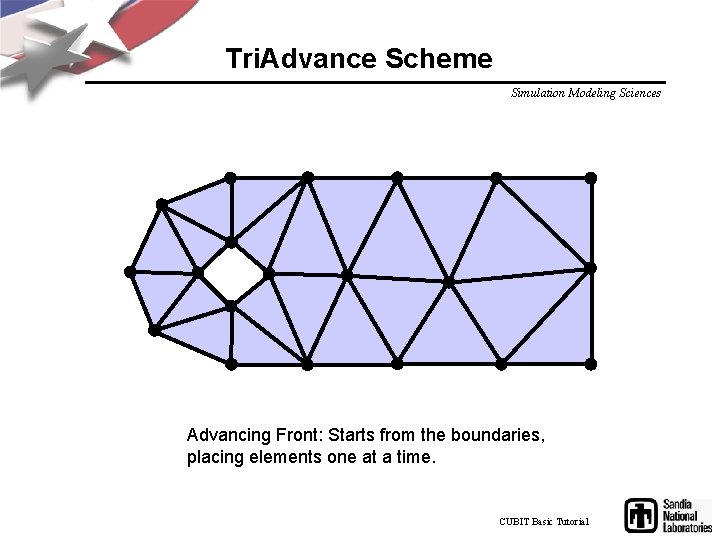 TriAdvance Scheme

Simulation Modeling Sciences

Advancing Front: Starts from the boundaries, placing elements one at a time.

CUBIT Basic Tutorial

Sandia National Laboratories